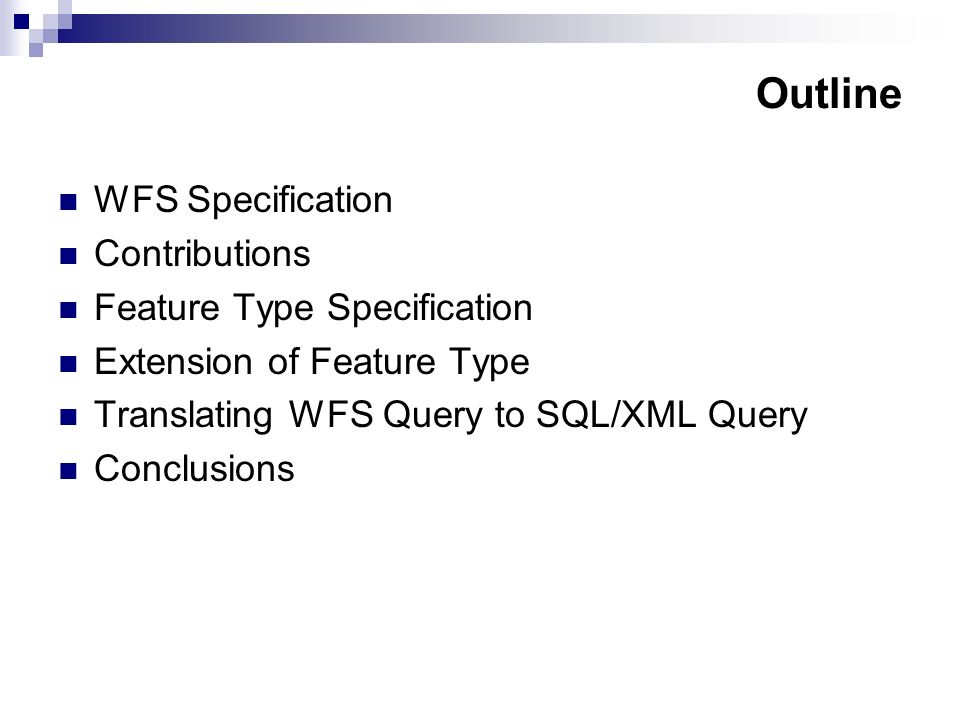 Outline

WFS Specification
Contributions
Feature Type Specification
Extension of Feature Type
Translating WFS Query to SQL/XML Query
Conclusions